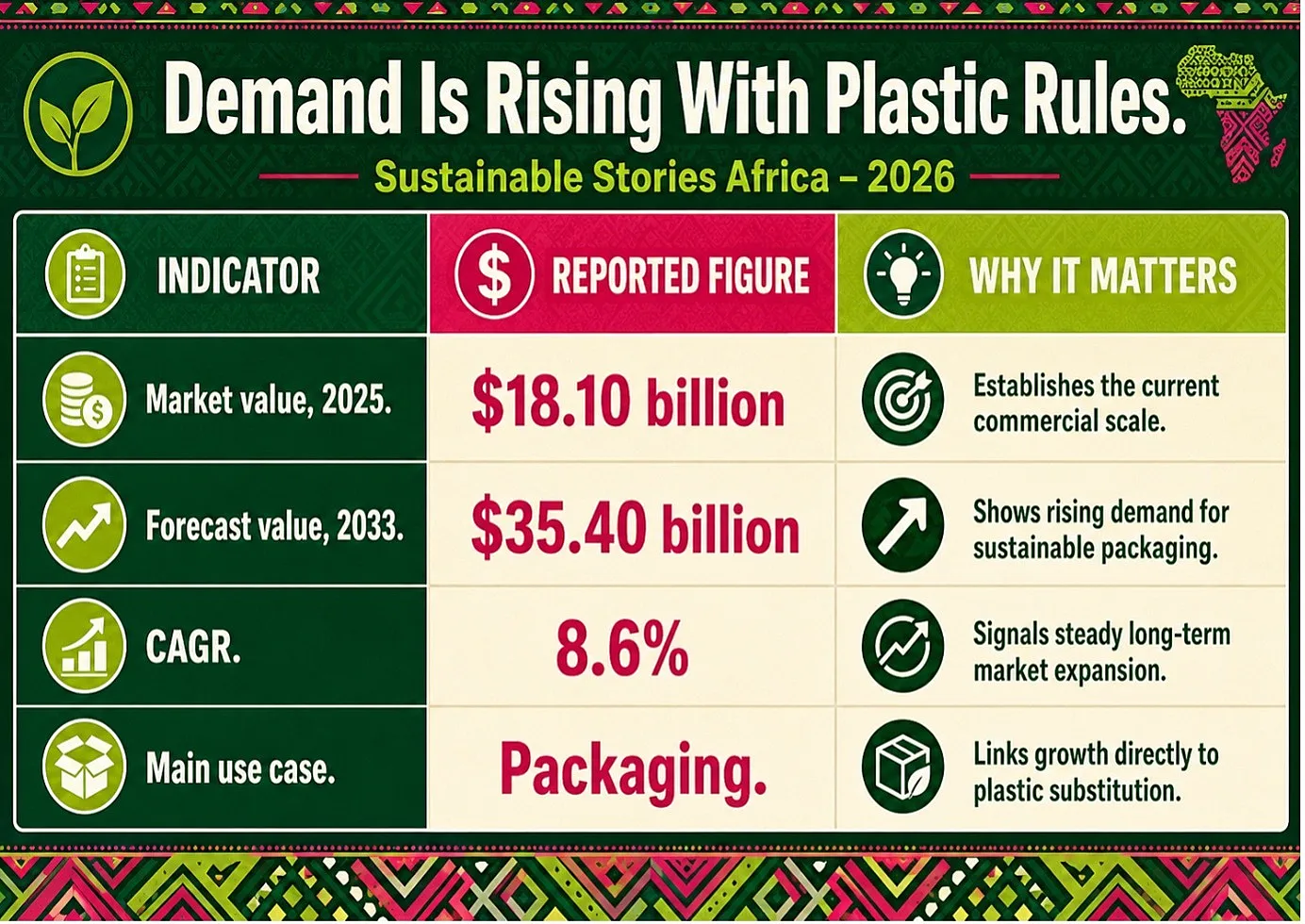 Demand Is Rising With Plastic Rules.

Sustainable Stories Africa – 2026

| INDICATOR | REPORTED FIGURE | WHY IT MATTERS |
|---|---|---|
| Market value, 2025. | \$18.10 billion | Establishes the current commercial scale. |
| Forecast value, 2033. | \$35.40 billion | Shows rising demand for sustainable packaging. |
| CAGR. | 8.6% | Signals steady long-term market expansion. |
| Main use case. | Packaging. | Links growth directly to plastic substitution. |